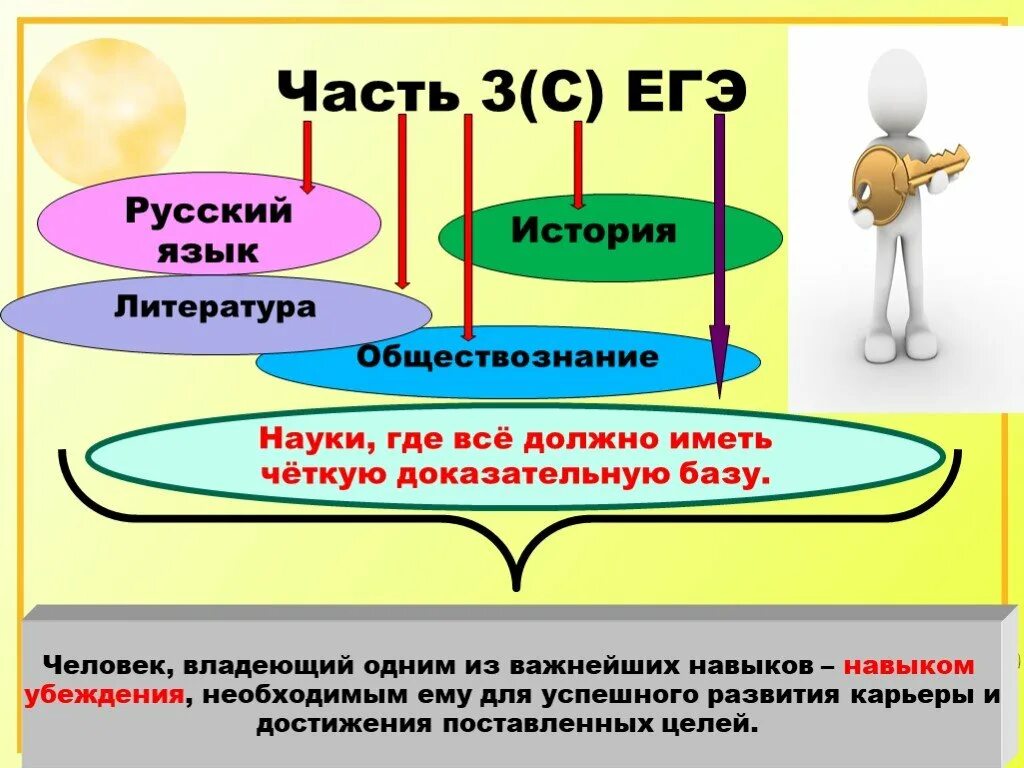 Часть 3(С) ЕГЭ

Русский язык

История

Литература

Обществознание

Науки, где всё должно иметь чёткую доказательную базу.

Человек, владеющий одним из важнейших навыков – навыком убеждения, необходимым ему для успешного развития карьеры и достижения поставленных целей.